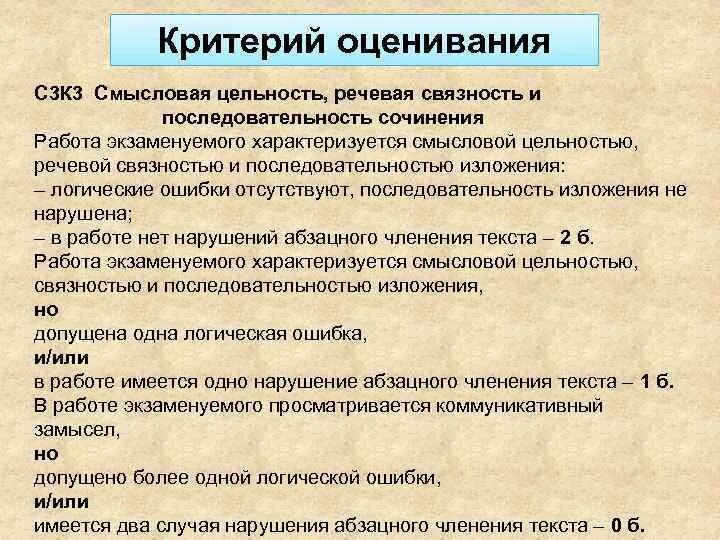 Критерий оценивания

С3К3 Смысловая цельность, речевая связность и последовательность сочинения

Работа экзаменуемого характеризуется смысловой цельностью, речевой связностью и последовательностью изложения:
– логические ошибки отсутствуют, последовательность изложения не нарушена;
– в работе нет нарушений абзацного членения текста – 2 б.
Работа экзаменуемого характеризуется смысловой цельностью, связностью и последовательностью изложения,
но
допущена одна логическая ошибка,
и/или
в работе имеется одно нарушение абзацного членения текста – 1 б.
В работе экзаменуемого просматривается коммуникативный замысел,
но
допущено более одной логической ошибки,
и/или
имеется два случая нарушения абзацного членения текста – 0 б.